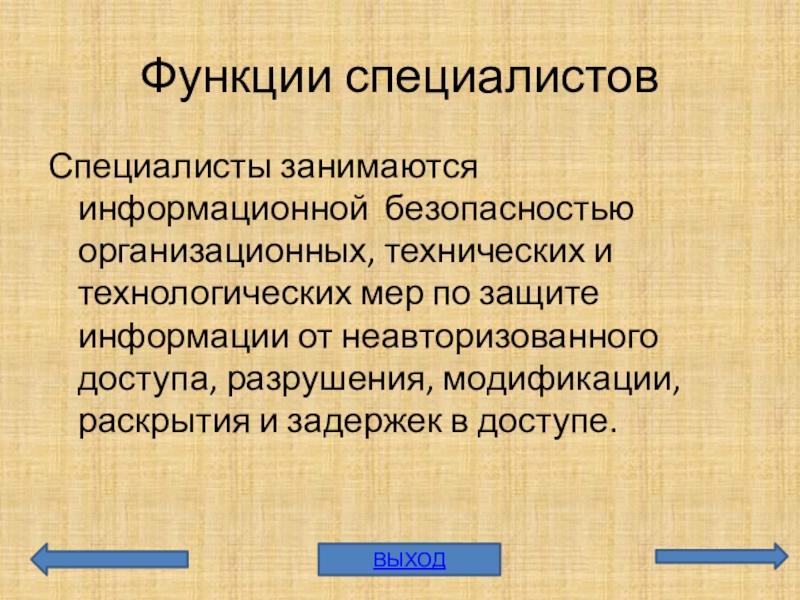 Функции специалистов

Специалисты занимаются информационной безопасностью организационных, технических и технологических мер по защите информации от неавторизованного доступа, разрушения, модификации, раскрытия и задержек в доступе.

ВЫХОД